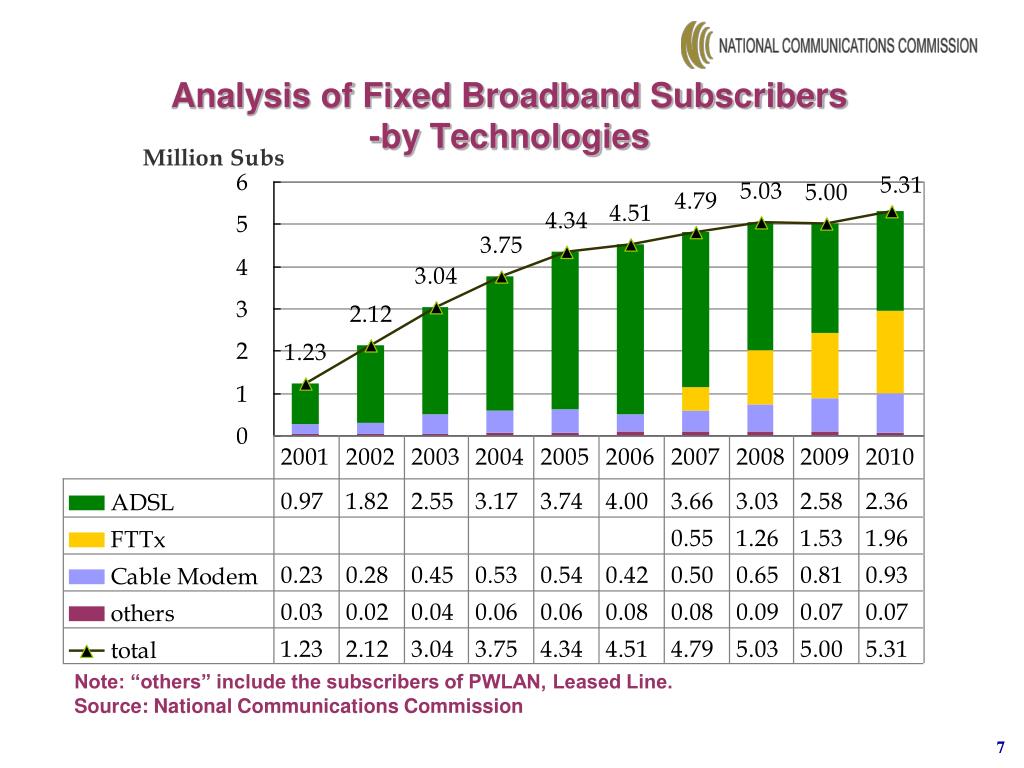 NATIONAL COMMUNICATIONS COMMISSION

Analysis of Fixed Broadband Subscribers
-by Technologies

Million Subs

6
5
4
3
2
1
0

1.23
2.12
3.04
3.75
4.34
4.51
4.79
5.03
5.00
5.31

| | 2001 | 2002 | 2003 | 2004 | 2005 | 2006 | 2007 | 2008 | 2009 | 2010 |
|---|---|---|---|---|---|---|---|---|---|---|
| ADSL | 0.97 | 1.82 | 2.55 | 3.17 | 3.74 | 4.00 | 3.66 | 3.03 | 2.58 | 2.36 |
| FTTx | | | | | | | 0.55 | 1.26 | 1.53 | 1.96 |
| Cable Modem | 0.23 | 0.28 | 0.45 | 0.53 | 0.54 | 0.42 | 0.50 | 0.65 | 0.81 | 0.93 |
| others | 0.03 | 0.02 | 0.04 | 0.06 | 0.06 | 0.08 | 0.08 | 0.09 | 0.07 | 0.07 |
| total | 1.23 | 2.12 | 3.04 | 3.75 | 4.34 | 4.51 | 4.79 | 5.03 | 5.00 | 5.31 |

Note: “others” include the subscribers of PWLAN, Leased Line.
Source: National Communications Commission

7